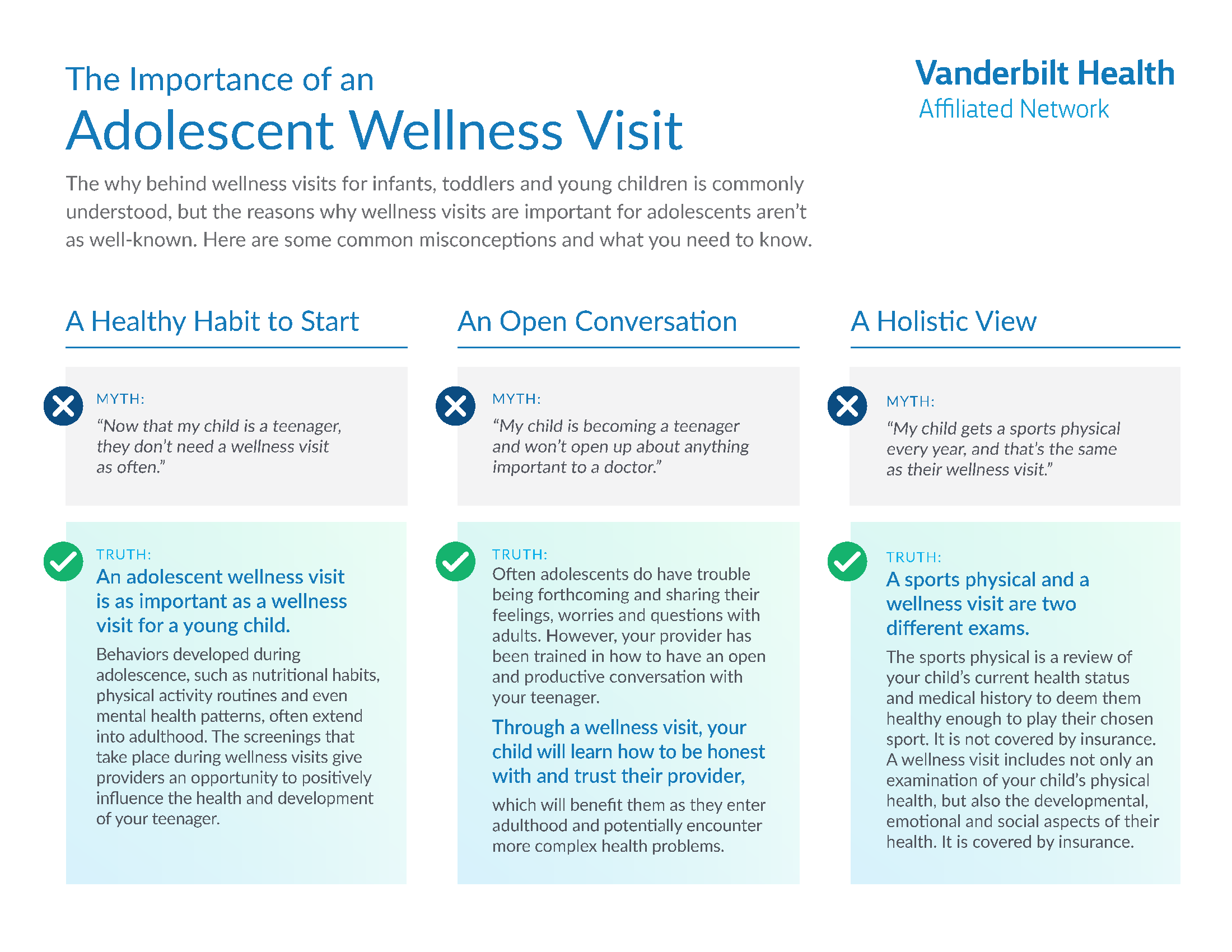 The Importance of an
Adolescent Wellness Visit

Vanderbilt Health
Affiliated Network

The why behind wellness visits for infants, toddlers and young children is commonly understood, but the reasons why wellness visits are important for adolescents aren't as well-known. Here are some common misconceptions and what you need to know.

A Healthy Habit to Start

MYTH:
"Now that my child is a teenager, they don't need a wellness visit as often."

TRUTH:
An adolescent wellness visit is as important as a wellness visit for a young child.

Behaviors developed during adolescence, such as nutritional habits, physical activity routines and even mental health patterns, often extend into adulthood. The screenings that take place during wellness visits give providers an opportunity to positively influence the health and development of your teenager.

An Open Conversation

MYTH:
"My child is becoming a teenager and won't open up about anything important to a doctor."

TRUTH:
Often adolescents do have trouble being forthcoming and sharing their feelings, worries and questions with adults. However, your provider has been trained in how to have an open and productive conversation with your teenager.

Through a wellness visit, your child will learn how to be honest with and trust their provider,

which will benefit them as they enter adulthood and potentially encounter more complex health problems.

A Holistic View

MYTH:
"My child gets a sports physical every year, and that's the same as their wellness visit."

TRUTH:
A sports physical and a wellness visit are two different exams.

The sports physical is a review of your child's current health status and medical history to deem them healthy enough to play their chosen sport. It is not covered by insurance. A wellness visit includes not only an examination of your child's physical health, but also the developmental, emotional and social aspects of their health. It is covered by insurance.